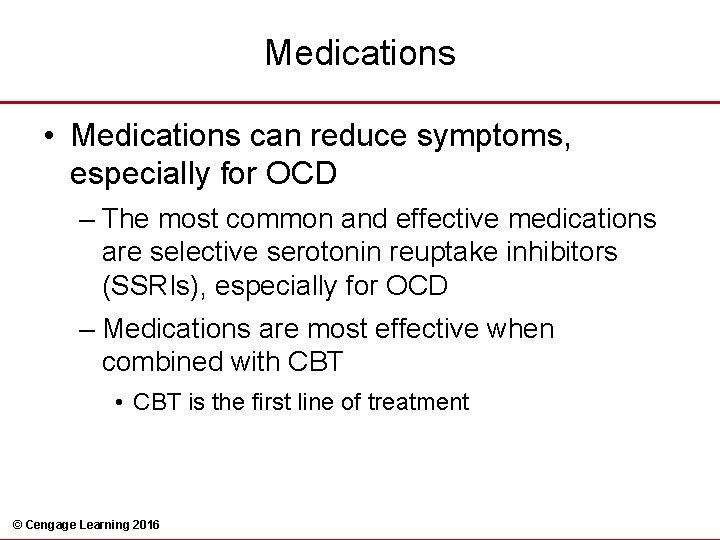 Medications

• Medications can reduce symptoms, especially for OCD

– The most common and effective medications are selective serotonin reuptake inhibitors (SSRIs), especially for OCD

– Medications are most effective when combined with CBT

• CBT is the first line of treatment

© Cengage Learning 2016